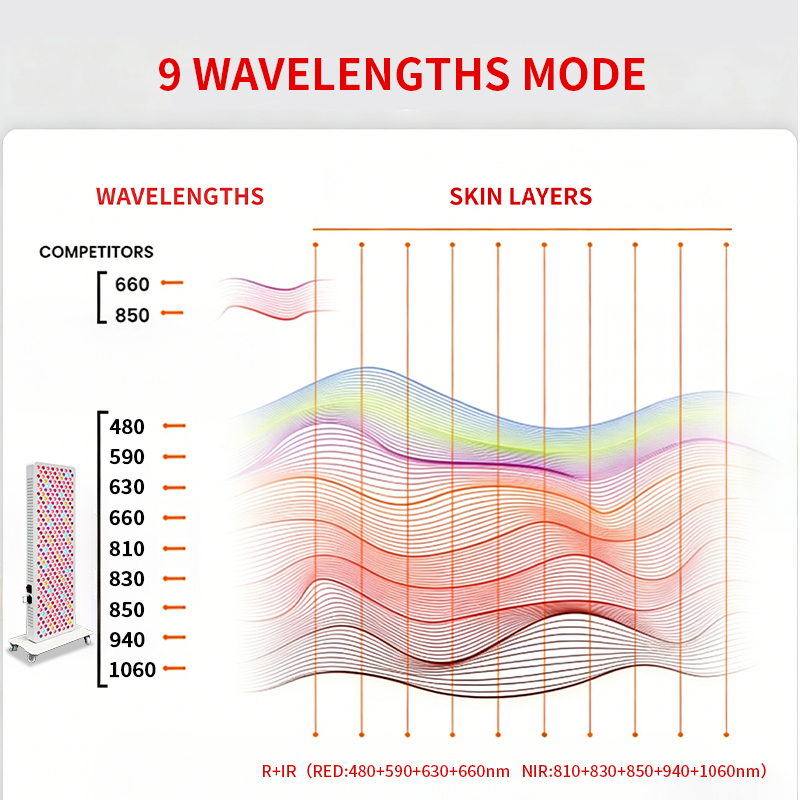 9 WAVELENGTHS MODE

WAVELENGTHS

SKIN LAYERS

COMPETITORS

660

850

480

590

630

660

810

830

850

940

1060

R+IR（RED:480+590+630+660nm NIR:810+830+850+940+1060nm）